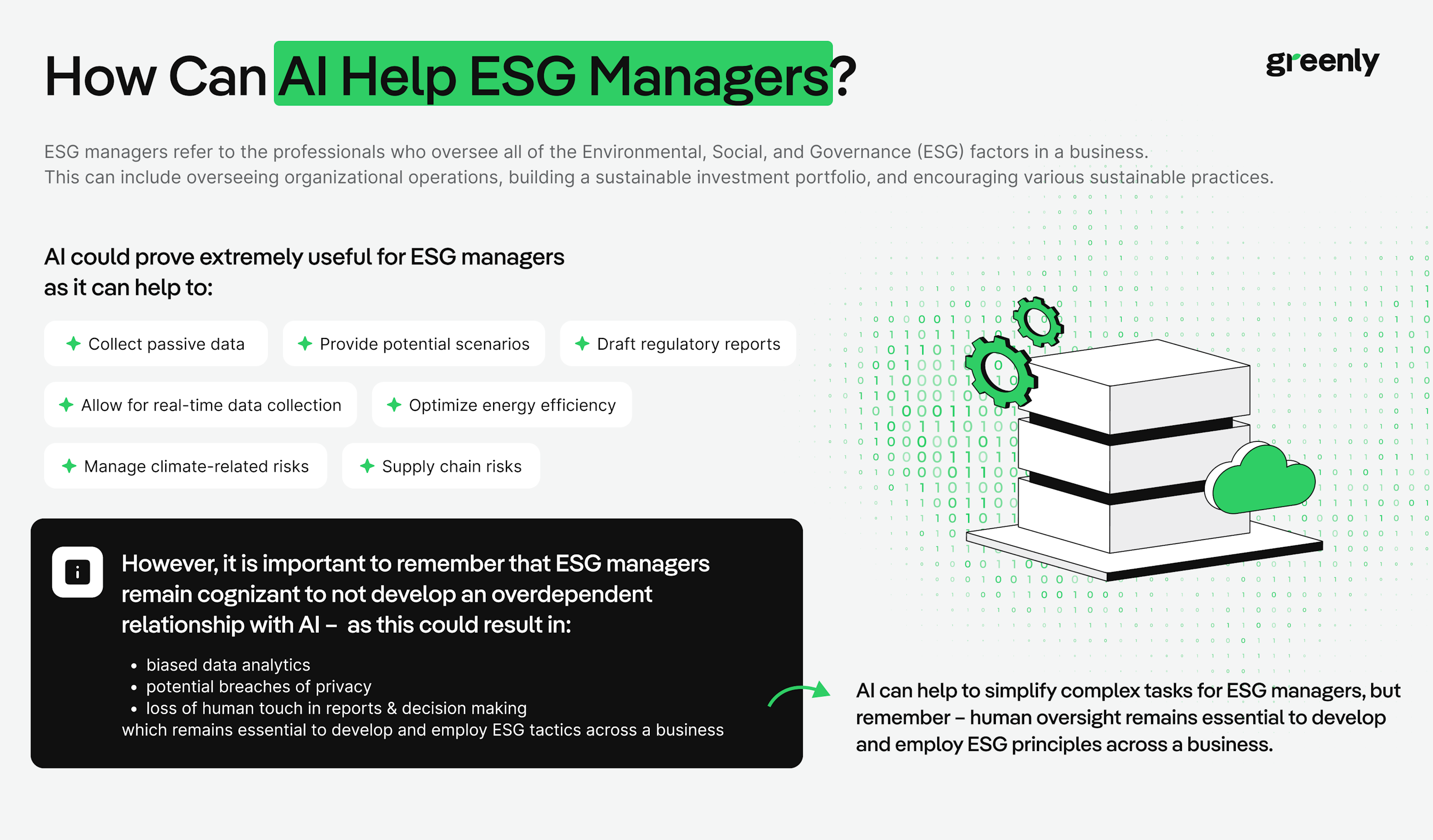 How Can AI Help ESG Managers?

greenly

ESG managers refer to the professionals who oversee all of the Environmental, Social, and Governance (ESG) factors in a business. This can include overseeing organizational operations, building a sustainable investment portfolio, and encouraging various sustainable practices.

AI could prove extremely useful for ESG managers as it can help to:

Collect passive data

Provide potential scenarios

Draft regulatory reports

Allow for real-time data collection

Optimize energy efficiency

Manage climate-related risks

Supply chain risks

However, it is important to remember that ESG managers remain cognizant to not develop an overdependent relationship with AI – as this could result in:

• biased data analytics
• potential breaches of privacy
• loss of human touch in reports & decision making
which remains essential to develop and employ ESG tactics across a business

AI can help to simplify complex tasks for ESG managers, but remember – human oversight remains essential to develop and employ ESG principles across a business.